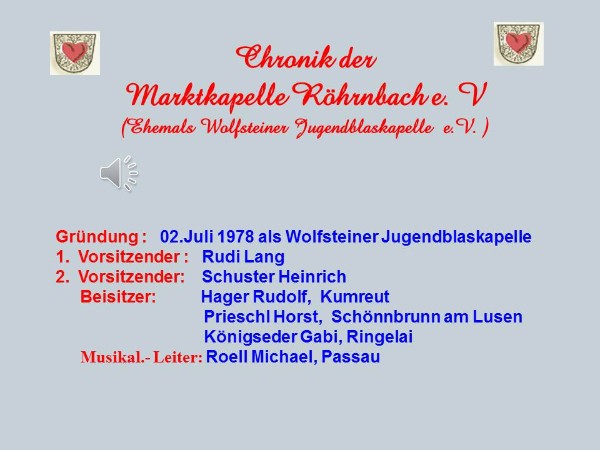 Chronik der
Marktkapelle Röhrnbach e. V
(Ehemals Wolfsteiner Jugendblaskapelle e.V. )

Gründung : 02.Juli 1978 als Wolfsteiner Jugendblaskapelle
1. Vorsitzender : Rudi Lang
2. Vorsitzender: Schuster Heinrich
Beisitzer: Hager Rudolf, Kumreut
Prieschl Horst, Schönnbrunn am Lusen
Königseder Gabi, Ringelai
Musikal.- Leiter: Roell Michael, Passau